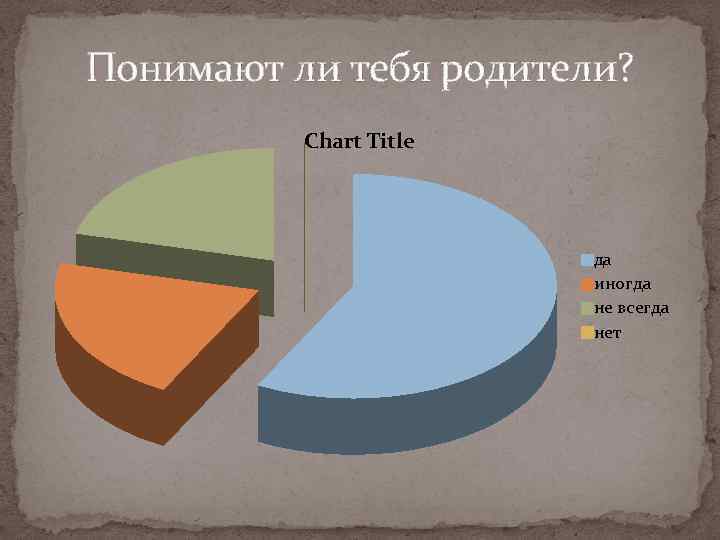 Понимают ли тебя родители?

Chart Title

да
иногда
не всегда
нет